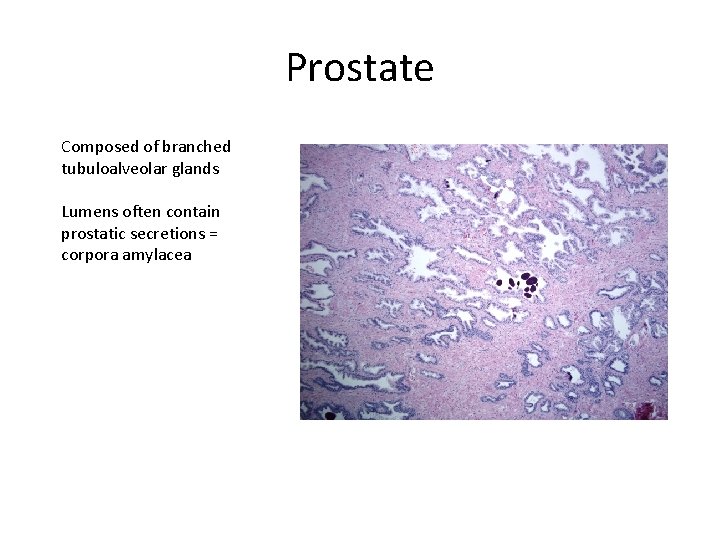 Prostate

Composed of branched tubuloalveolar glands

Lumens often contain prostatic secretions = corpora amylacea